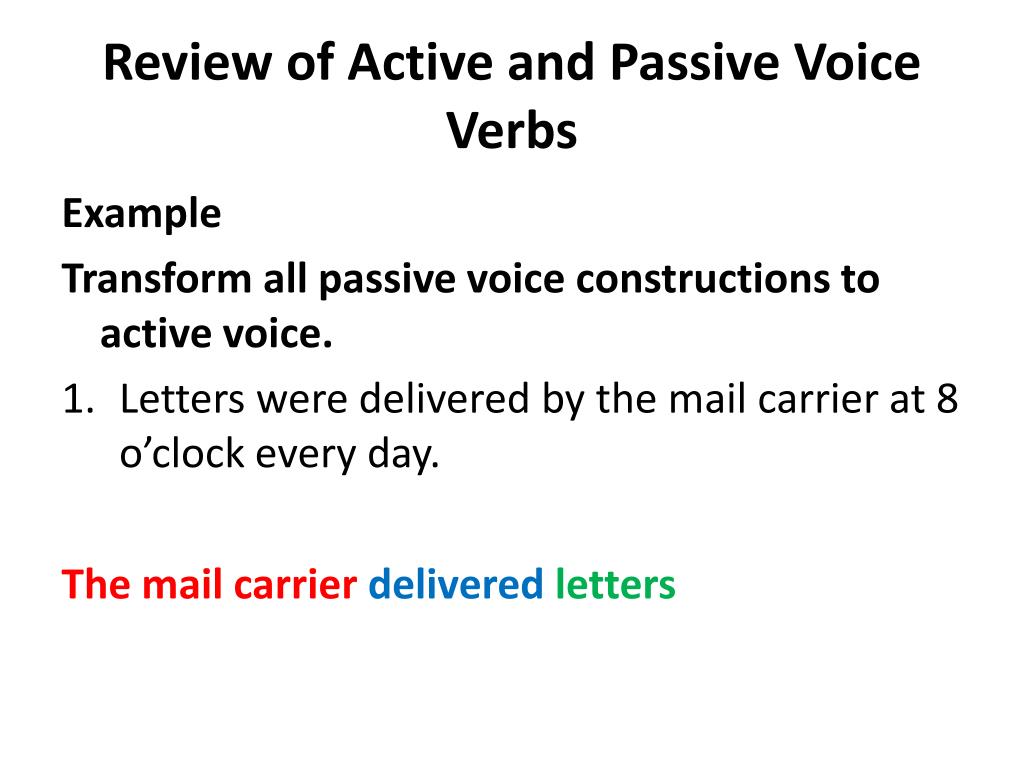 Review of Active and Passive Voice Verbs

Example

Transform all passive voice constructions to active voice.

1. Letters were delivered by the mail carrier at 8 o’clock every day.

The mail carrier delivered letters